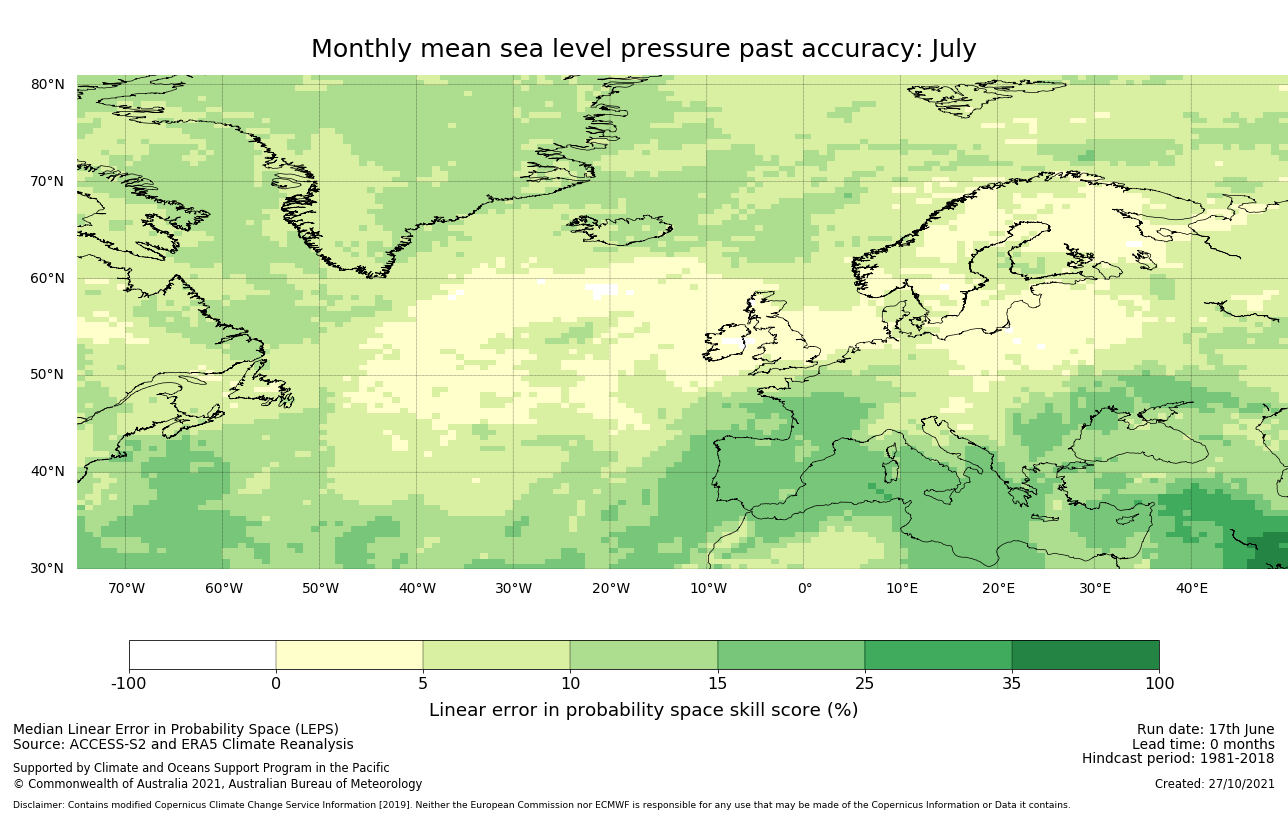 Monthly mean sea level pressure past accuracy: July

80°N
70°N
60°N
50°N
40°N
30°N

70°W 60°W 50°W 40°W 30°W 20°W 10°W 0° 10°E 20°E 30°E 40°E

-100 0 5 10 15 25 35 100

Linear error in probability space skill score (%)

Median Linear Error in Probability Space (LEPS)
Source: ACCESS-S2 and ERA5 Climate Reanalysis

Supported by Climate and Oceans Support Program in the Pacific
© Commonwealth of Australia 2021, Australian Bureau of Meteorology

Run date: 17th June
Lead time: 0 months
Hindcast period: 1981-2018

Created: 27/10/2021

Disclaimer: Contains modified Copernicus Climate Change Service Information [2019]. Neither the European Commission nor ECMWF is responsible for any use that may be made of the Copernicus Information or Data it contains.